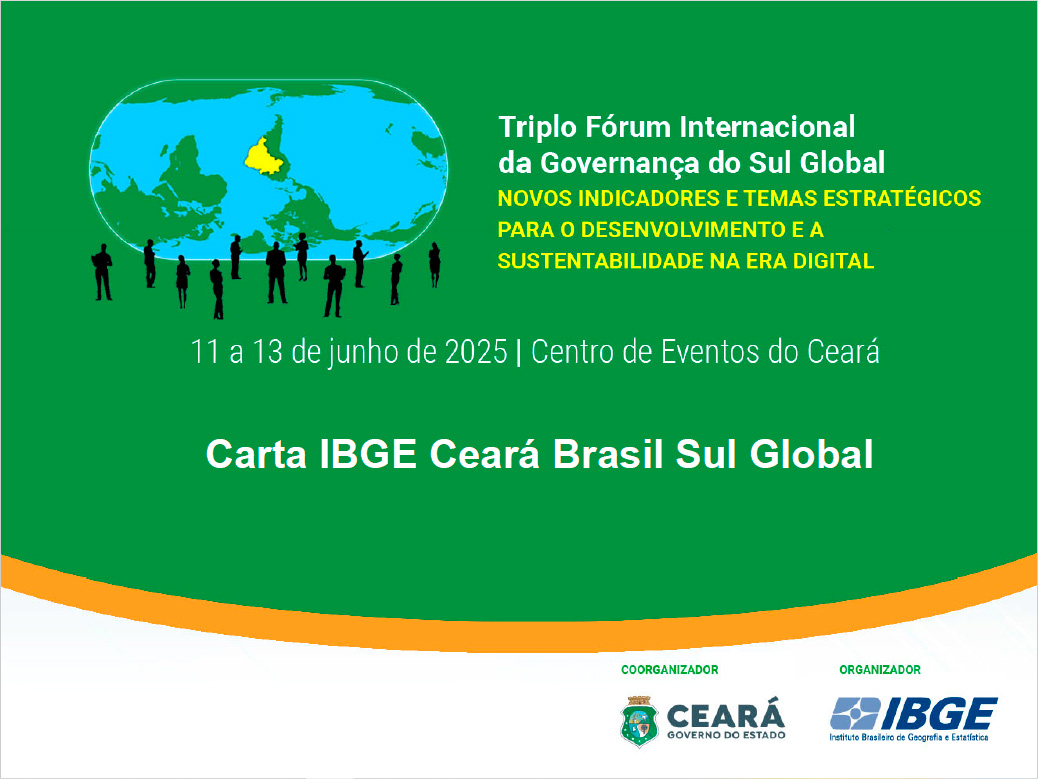 Triplo Fórum Internacional da Governança do Sul Global
NOVOS INDICADORES E TEMAS ESTRATÉGICOS PARA O DESENVOLVIMENTO E A SUSTENTABILIDADE NA ERA DIGITAL

11 a 13 de junho de 2025 | Centro de Eventos do Ceará

Carta IBGE Ceará Brasil Sul Global

COORGANIZADOR
CEARÁ
GOVERNO DO ESTADO

ORGANIZADOR
IBGE
Instituto Brasileiro de Geografia e Estatística